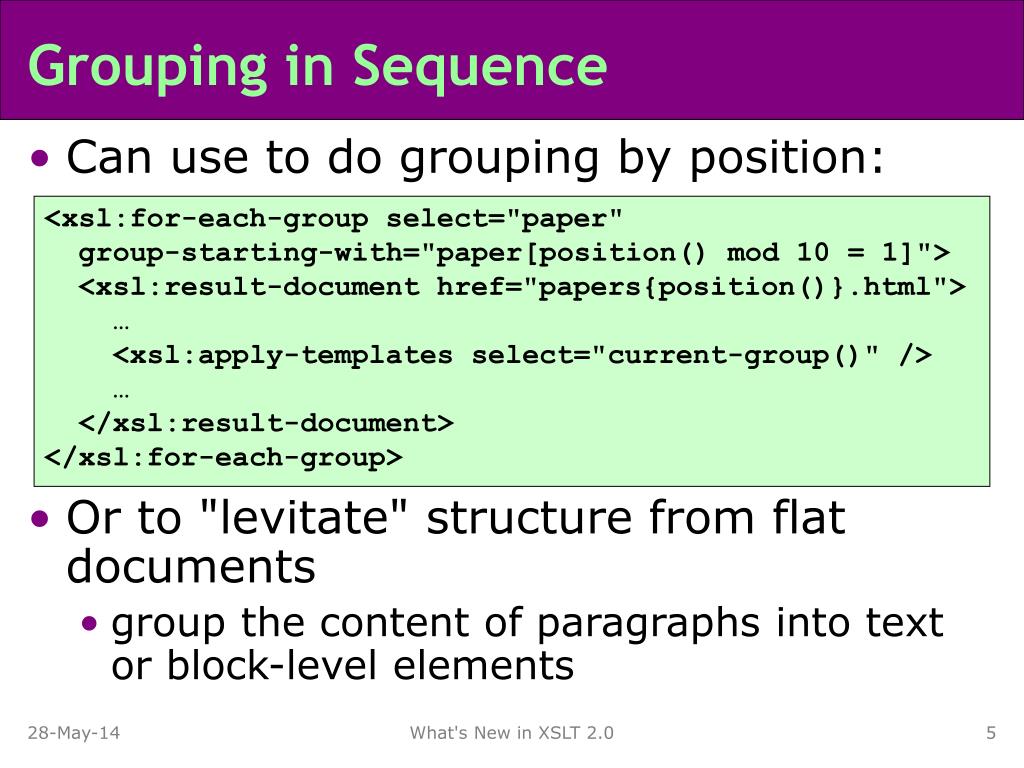 Grouping in Sequence

• Can use to do grouping by position:

<xsl:for-each-group select="paper"
  group-starting-with="paper[position() mod 10 = 1]">
  <xsl:result-document href="papers{position()}.html">
    …
    <xsl:apply-templates select="current-group()" />
    …
  </xsl:result-document>
</xsl:for-each-group>

• Or to "levitate" structure from flat documents
  • group the content of paragraphs into text or block-level elements

28-May-14 What's New in XSLT 2.0 5